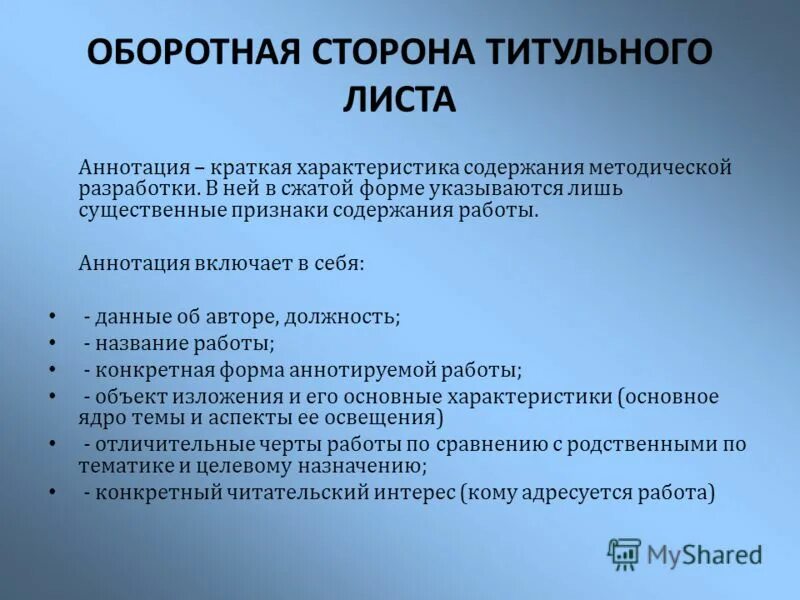 ОБОРОТНАЯ СТОРОНА ТИТУЛЬНОГО ЛИСТА

Аннотация – краткая характеристика содержания методической разработки. В ней в сжатой форме указываются лишь существенные признаки содержания работы.

Аннотация включает в себя:

• - данные об авторе, должность;
• - название работы;
• - конкретная форма аннотируемой работы;
• - объект изложения и его основные характеристики (основное ядро темы и аспекты ее освещения)
• - отличительные черты работы по сравнению с родственными по тематике и целевому назначению;
• - конкретный читательский интерес (кому адресуется работа)

MyShared